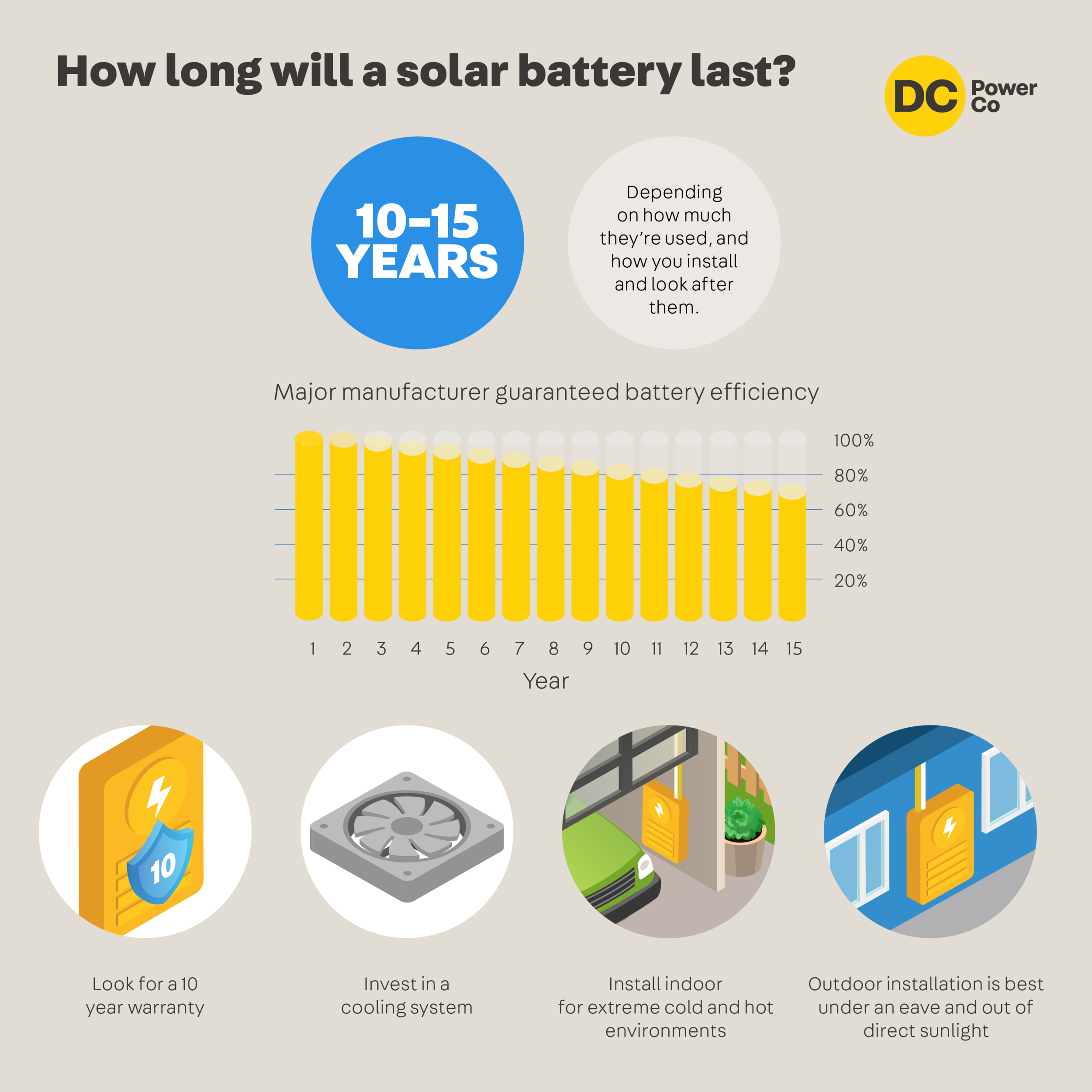 How long will a solar battery last?

DC Power Co

10-15 YEARS

Depending on how much they're used, and how you install and look after them.

Major manufacturer guaranteed battery efficiency

100%
80%
60%
40%
20%

1 2 3 4 5 6 7 8 9 10 11 12 13 14 15

Year

10

Look for a 10 year warranty

Invest in a cooling system

Install indoor for extreme cold and hot environments

Outdoor installation is best under an eave and out of direct sunlight